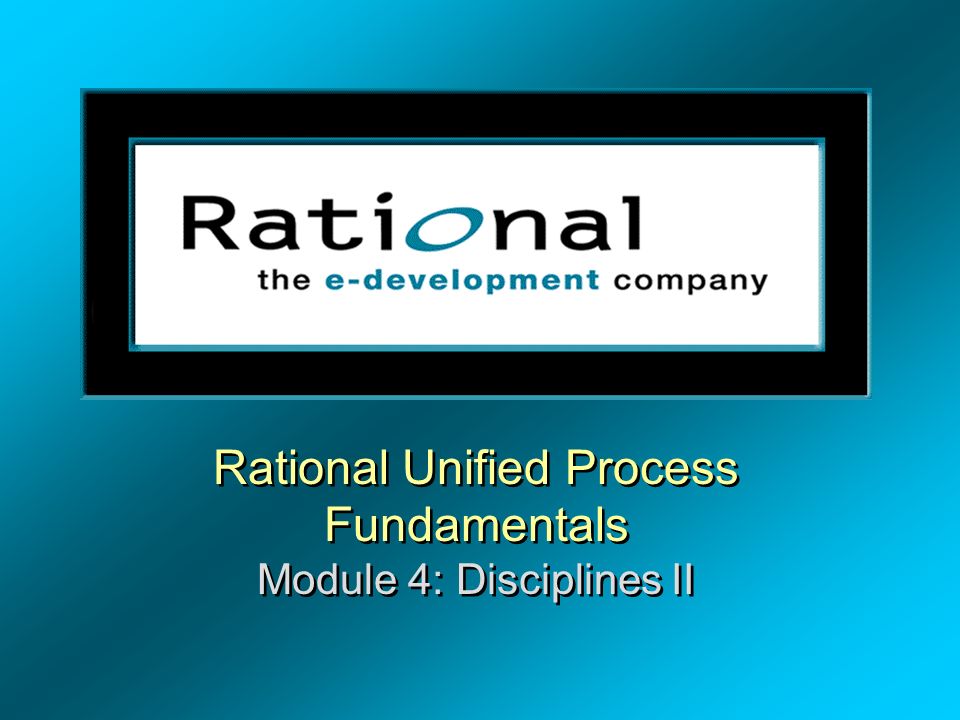 Rational
the e-development company

Rational Unified Process Fundamentals
Module 4: Disciplines II